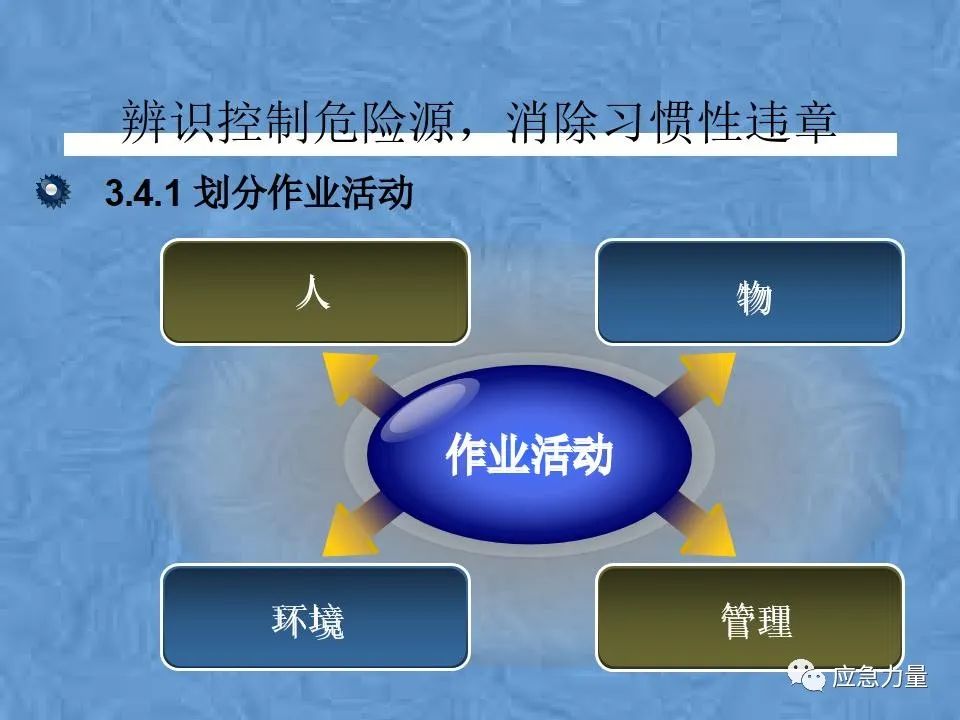 辨识控制危险源，消除习惯性违章

3.4.1 划分作业活动

人

物

作业活动

环境

管理

应急力量